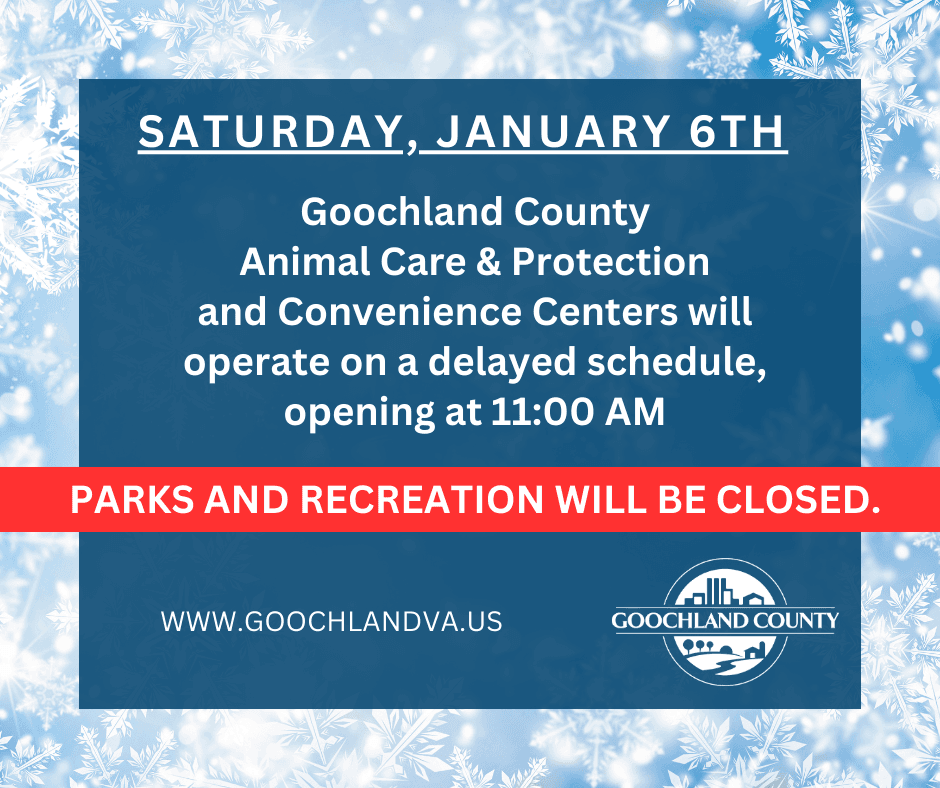 SATURDAY, JANUARY 6TH

Goochland County
Animal Care & Protection
and Convenience Centers will
operate on a delayed schedule,
opening at 11:00 AM

PARKS AND RECREATION WILL BE CLOSED.

WWW.GOOCHLANDVA.US

GOOCHLAND COUNTY